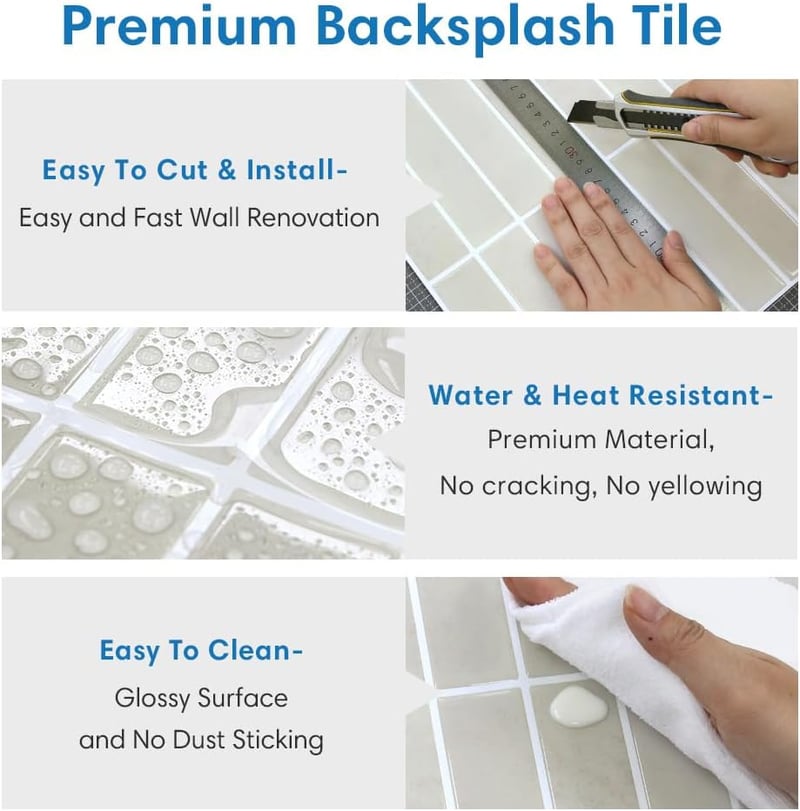 Premium Backsplash Tile

Easy To Cut & Install-
Easy and Fast Wall Renovation

Water & Heat Resistant-
Premium Material,
No cracking, No yellowing

Easy To Clean-
Glossy Surface
and No Dust Sticking